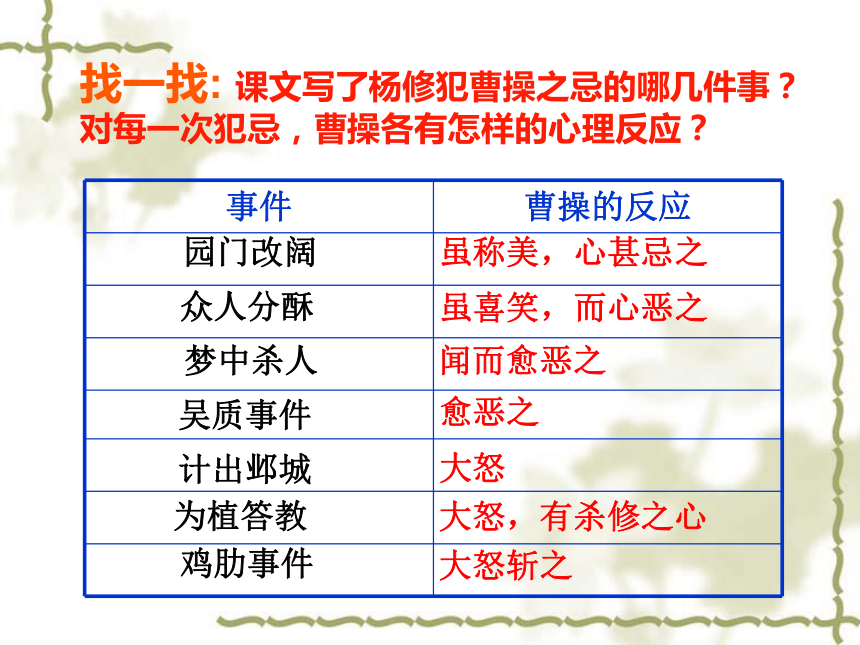 找一找：课文写了杨修犯曹操之忌的哪几件事？对每一次犯忌，曹操各有怎样的心理反应？

| 事件 | 曹操的反应 |
|---|---|
| 园门改阔 | 虽称美，心甚忌之 |
| 众人分酥 | 虽喜笑，而心恶之 |
| 梦中杀人 | 闻而愈恶之 |
| 吴质事件 | 愈恶之 |
| 计出邺城 | 大怒 |
| 为植答教 | 大怒，有杀修之心 |
| 鸡肋事件 | 大怒斩之 |